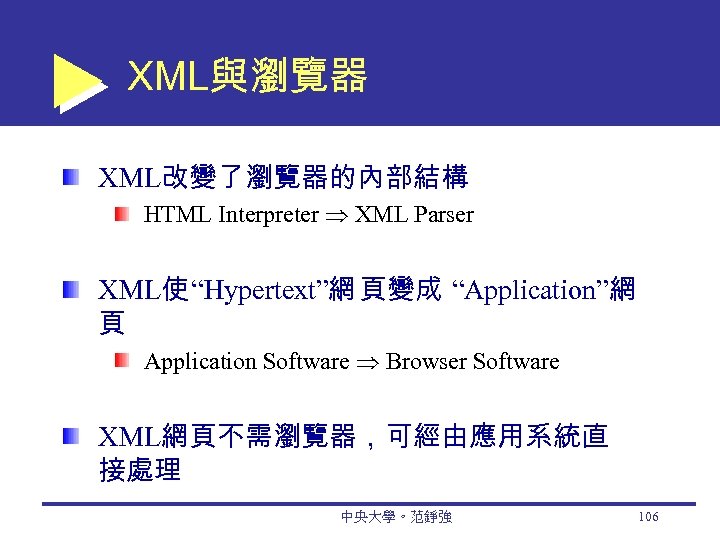 XML與瀏覽器

XML改變了瀏覽器的內部結構

HTML Interpreter $\Rightarrow$ XML Parser

XML使“Hypertext”網頁變成 “Application”網頁

Application Software $\Rightarrow$ Browser Software

XML網頁不需瀏覽器，可經由應用系統直接處理

中央大學。范錚強

106